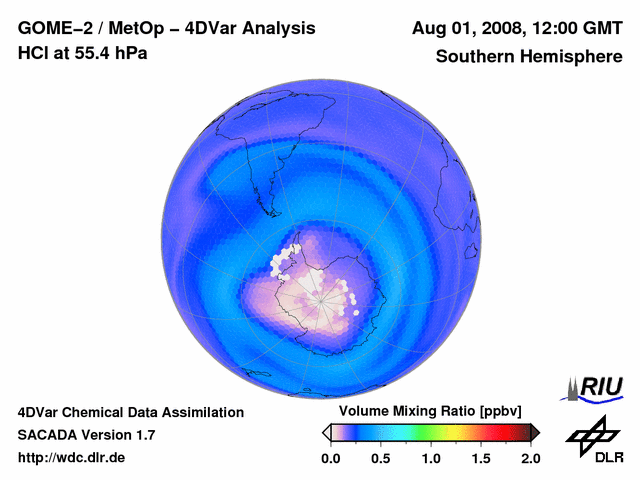 GOME–2 / MetOp – 4DVar Analysis
HCl at 55.4 hPa

Aug 01, 2008, 12:00 GMT
Southern Hemisphere

4DVar Chemical Data Assimilation
SACADA Version 1.7
http://wdc.dlr.de

Volume Mixing Ratio [ppbv]
0.0 0.5 1.0 1.5 2.0

RIU

DLR